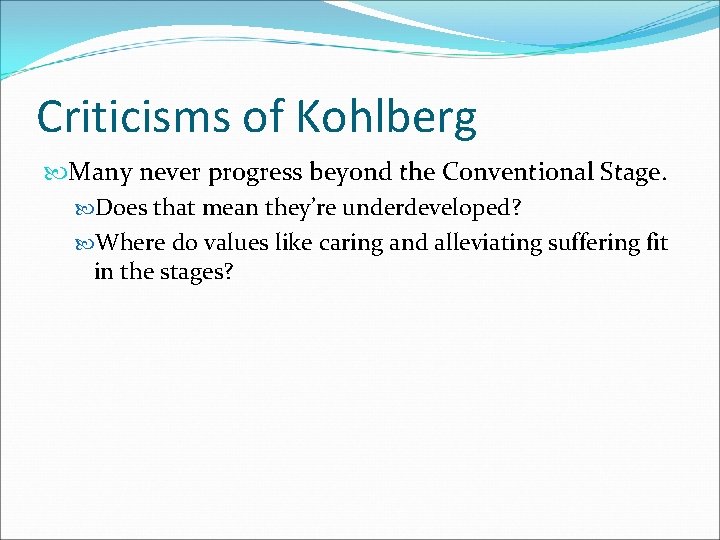 Criticisms of Kohlberg

Many never progress beyond the Conventional Stage.

Does that mean they're underdeveloped?

Where do values like caring and alleviating suffering fit in the stages?